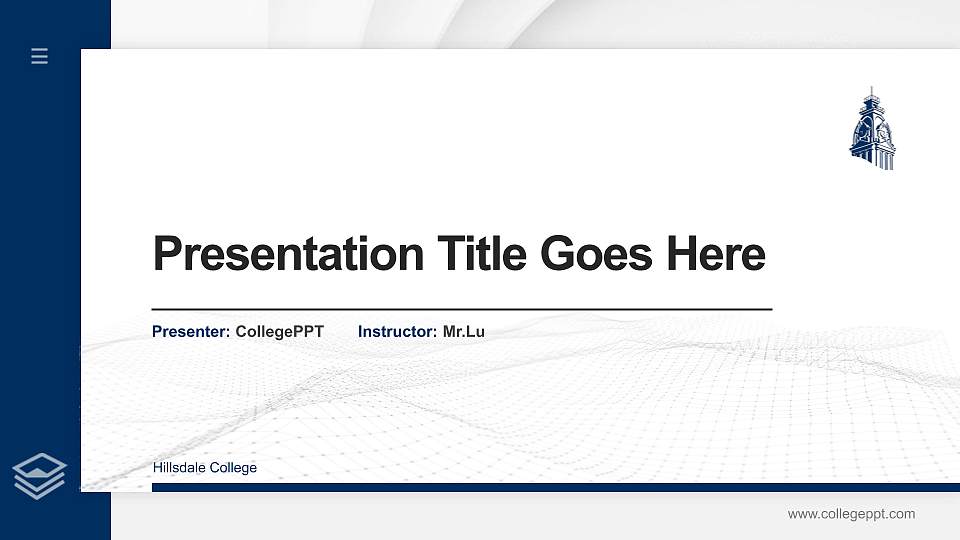 Presentation Title Goes Here

Presenter: CollegePPT Instructor: Mr.Lu

Hillsdale College

www.collegeppt.com